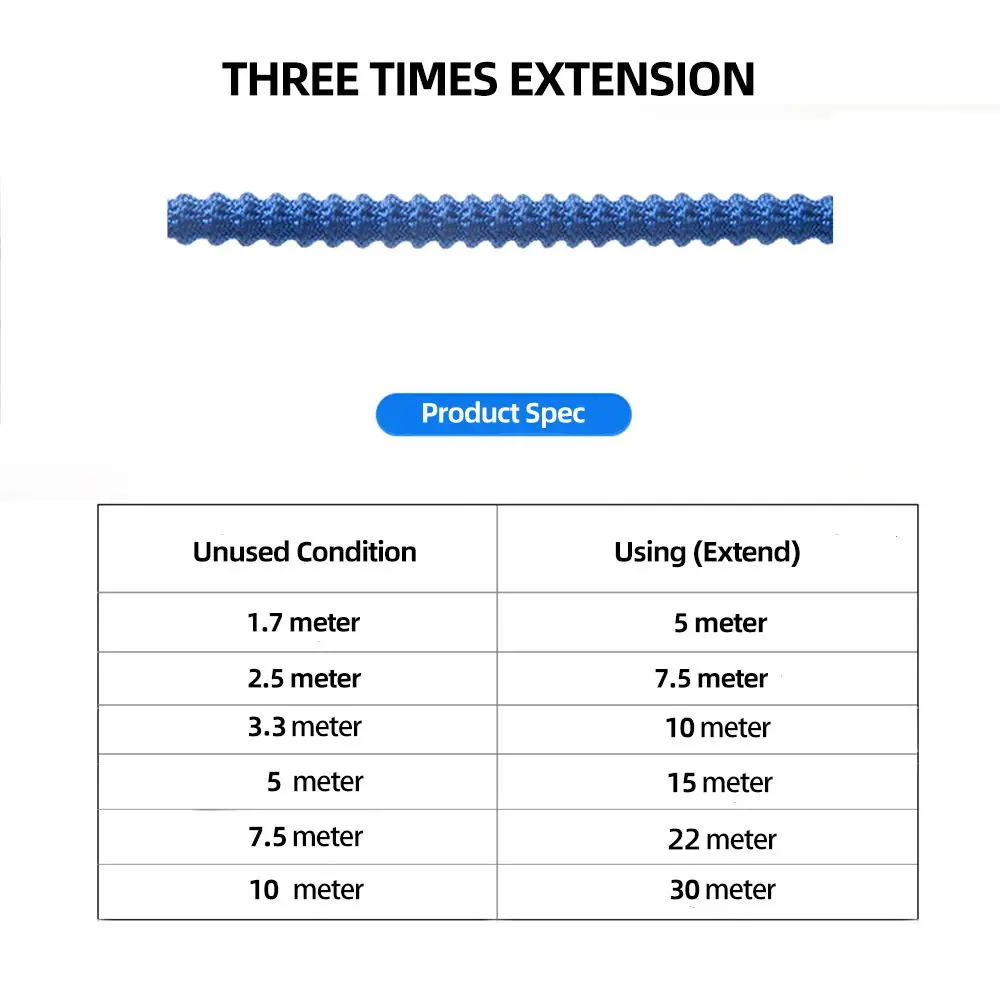 THREE TIMES EXTENSION

Product Spec

| Unused Condition | Using (Extend) |
|---|---|
| 1.7 meter | 5 meter |
| 2.5 meter | 7.5 meter |
| 3.3 meter | 10 meter |
| 5 meter | 15 meter |
| 7.5 meter | 22 meter |
| 10 meter | 30 meter |